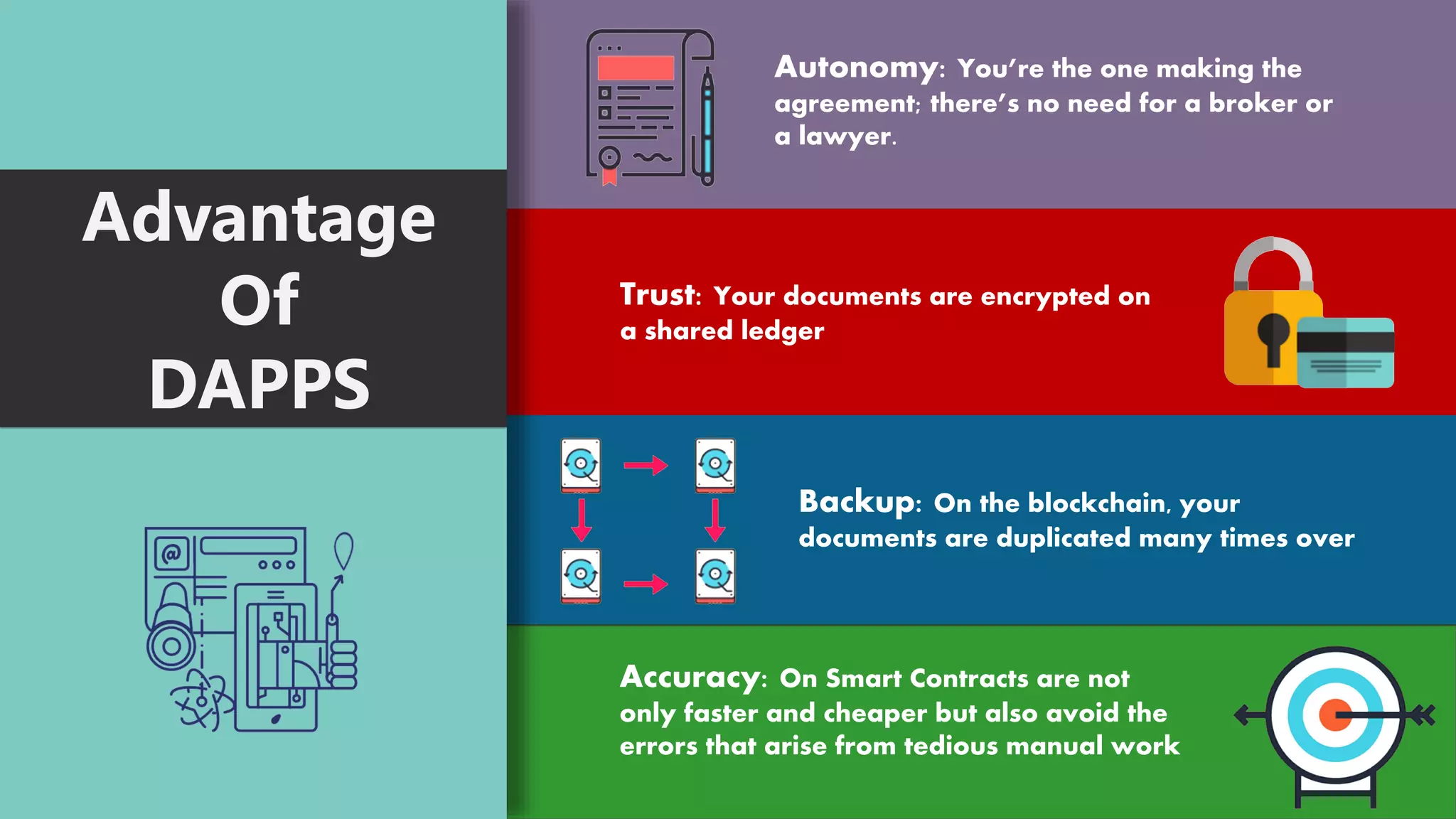 Advantage Of DAPPS

Autonomy: You're the one making the agreement; there's no need for a broker or a lawyer.

Trust: Your documents are encrypted on a shared ledger

Backup: On the blockchain, your documents are duplicated many times over

Accuracy: On Smart Contracts are not only faster and cheaper but also avoid the errors that arise from tedious manual work